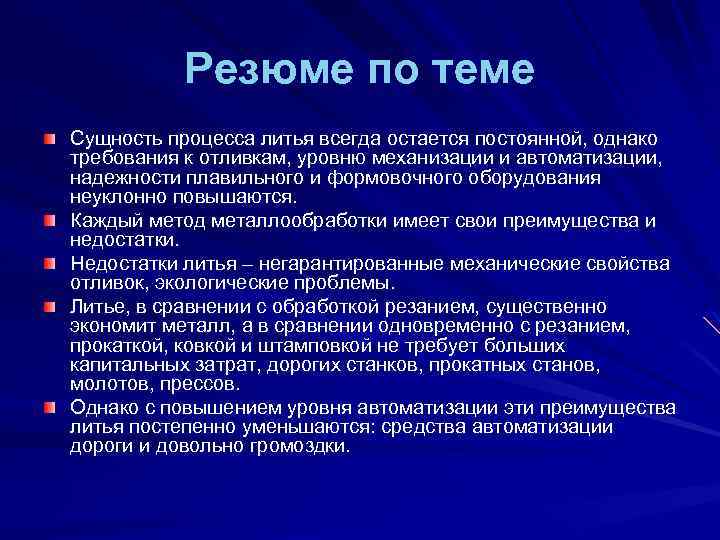 Резюме по теме

Сущность процесса литья всегда остается постоянной, однако требования к отливкам, уровню механизации и автоматизации, надежности плавильного и формовочного оборудования неуклонно повышаются.

Каждый метод металлообработки имеет свои преимущества и недостатки.

Недостатки литья – негарантированные механические свойства отливок, экологические проблемы.

Литье, в сравнении с обработкой резанием, существенно экономит металл, а в сравнении одновременно с резанием, прокаткой, ковкой и штамповкой не требует больших капитальных затрат, дорогих станков, прокатных станов, молотов, прессов.

Однако с повышением уровня автоматизации эти преимущества литья постепенно уменьшаются: средства автоматизации дороги и довольно громоздки.